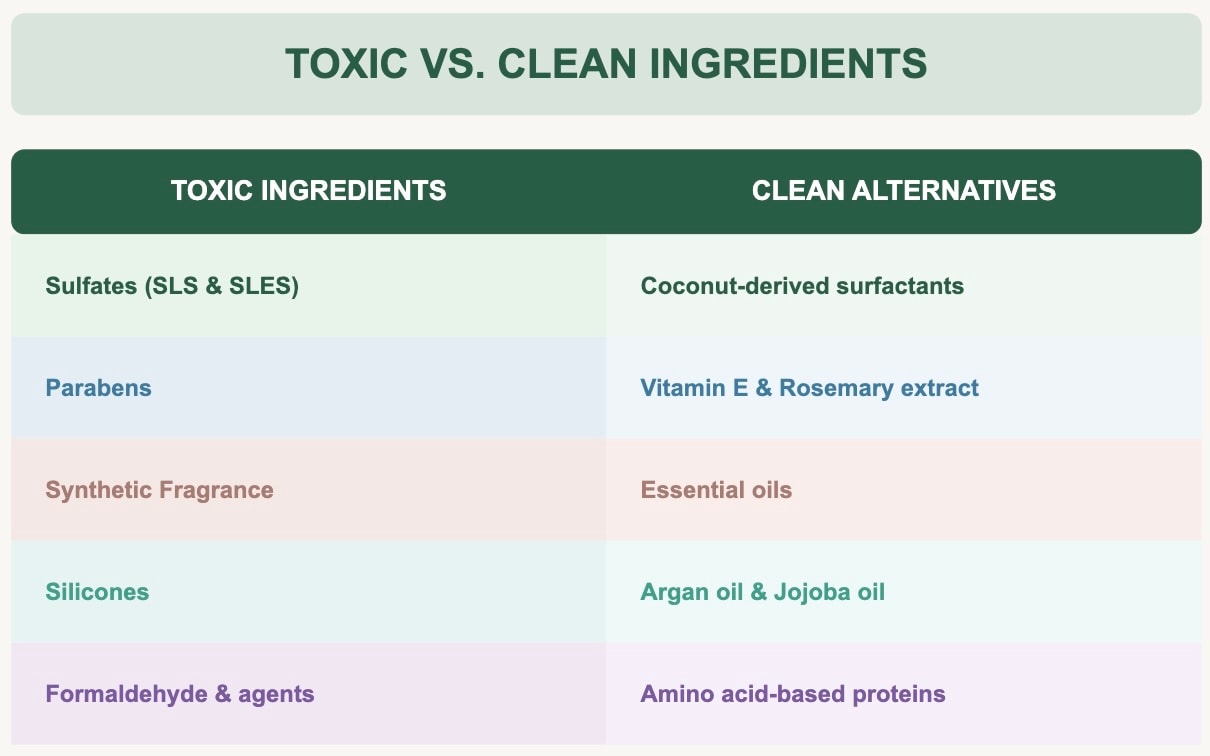 TOXIC VS. CLEAN INGREDIENTS

| TOXIC INGREDIENTS | CLEAN ALTERNATIVES |
|---|---|
| Sulfates (SLS & SLES) | Coconut-derived surfactants |
| Parabens | Vitamin E & Rosemary extract |
| Synthetic Fragrance | Essential oils |
| Silicones | Argan oil & Jojoba oil |
| Formaldehyde & agents | Amino acid-based proteins |